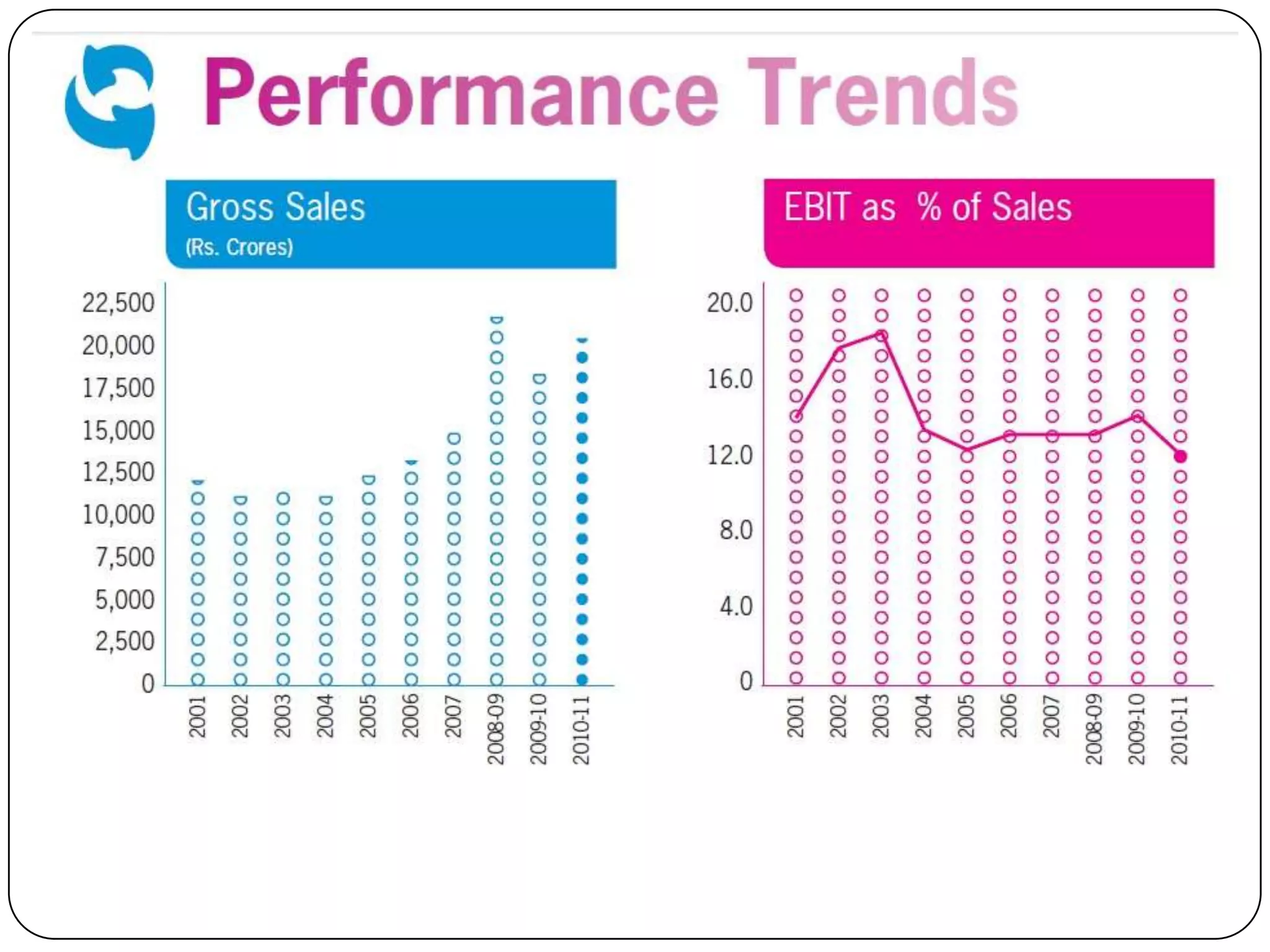 Performance Trends

Gross Sales
(Rs. Crores)

22,500
20,000
17,500
15,000
12,500
10,000
7,500
5,000
2,500
0

2001 2002 2003 2004 2005 2006 2007 2008-09 2009-10 2010-11

EBIT as % of Sales

20.0
16.0
12.0
8.0
4.0
0

2001 2002 2003 2004 2005 2006 2007 2008-09 2009-10 2010-11